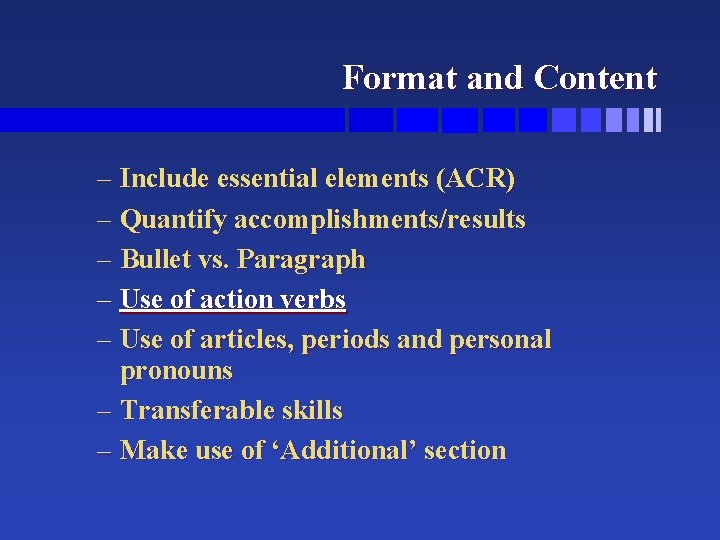 Format and Content

– Include essential elements (ACR)
– Quantify accomplishments/results
– Bullet vs. Paragraph
– Use of action verbs
– Use of articles, periods and personal pronouns
– Transferable skills
– Make use of ‘Additional’ section